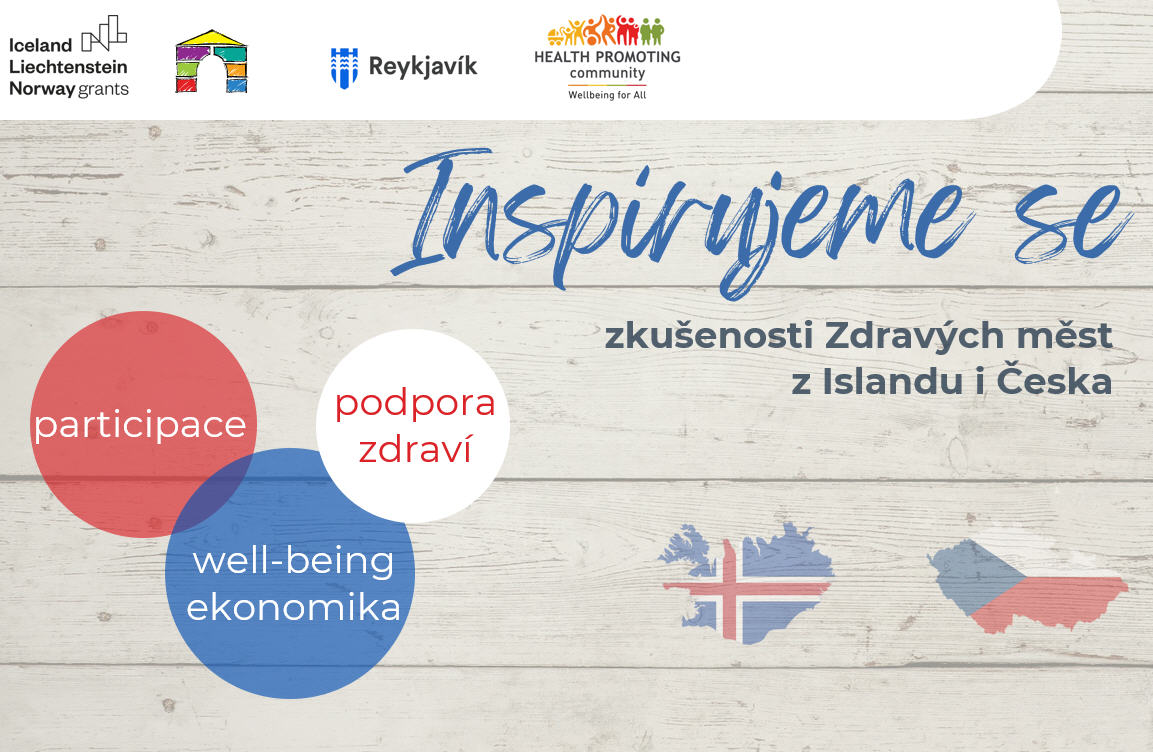 Iceland Liechtenstein Norway grants

Reykjavík

HEALTH PROMOTING community
Wellbeing for All

Inspirujeme se

zkušenosti Zdravých měst z Islandu i Česka

participace

podpora zdraví

well-being ekonomika